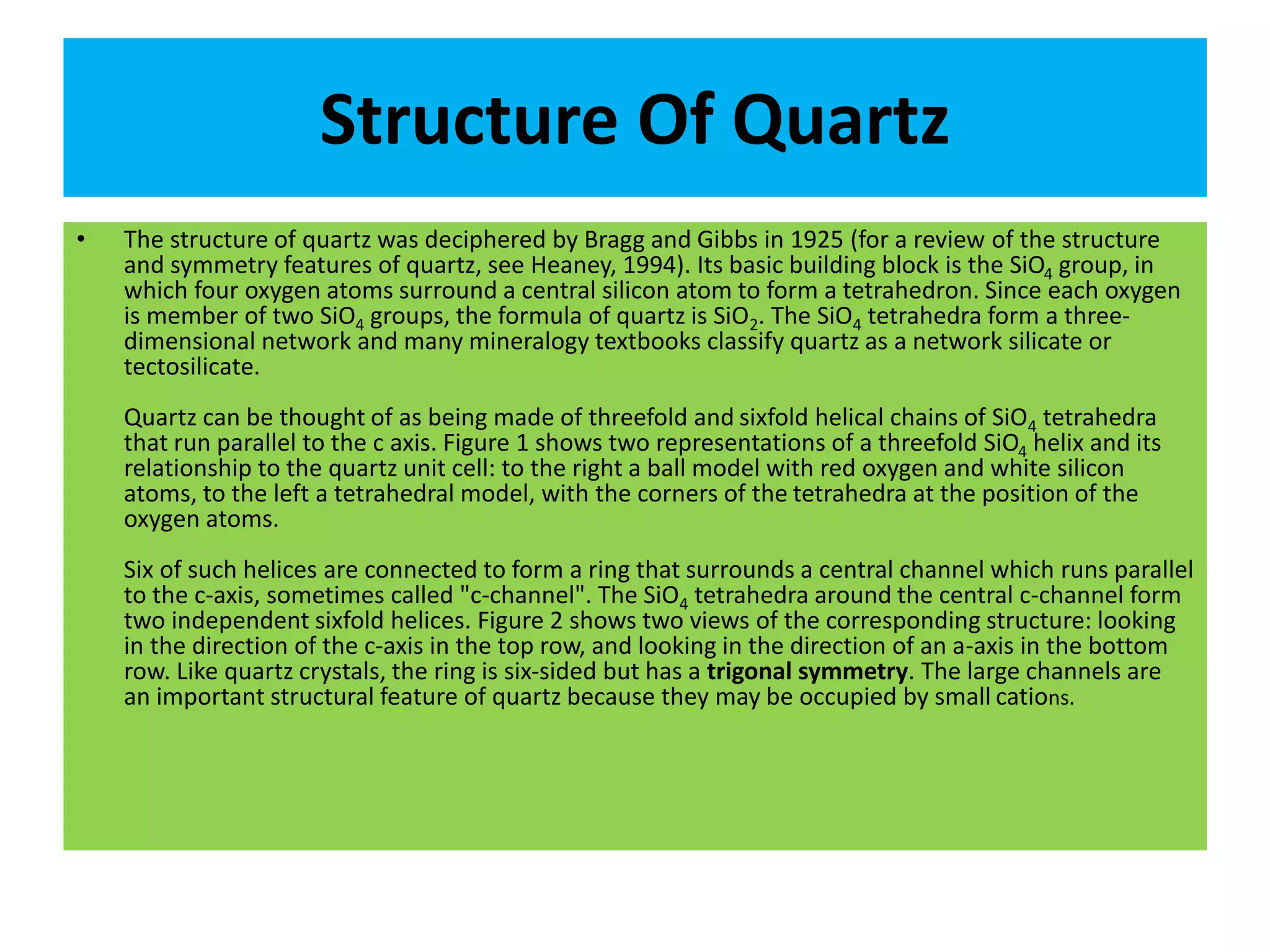 Structure Of Quartz

• The structure of quartz was deciphered by Bragg and Gibbs in 1925 (for a review of the structure and symmetry features of quartz, see Heaney, 1994). Its basic building block is the $SiO_4$ group, in which four oxygen atoms surround a central silicon atom to form a tetrahedron. Since each oxygen is member of two $SiO_4$ groups, the formula of quartz is $SiO_2$. The $SiO_4$ tetrahedra form a three-dimensional network and many mineralogy textbooks classify quartz as a network silicate or tectosilicate.

Quartz can be thought of as being made of threefold and sixfold helical chains of $SiO_4$ tetrahedra that run parallel to the c axis. Figure 1 shows two representations of a threefold $SiO_4$ helix and its relationship to the quartz unit cell: to the right a ball model with red oxygen and white silicon atoms, to the left a tetrahedral model, with the corners of the tetrahedra at the position of the oxygen atoms.

Six of such helices are connected to form a ring that surrounds a central channel which runs parallel to the c-axis, sometimes called "c-channel". The $SiO_4$ tetrahedra around the central c-channel form two independent sixfold helices. Figure 2 shows two views of the corresponding structure: looking in the direction of the c-axis in the top row, and looking in the direction of an a-axis in the bottom row. Like quartz crystals, the ring is six-sided but has a trigonal symmetry. The large channels are an important structural feature of quartz because they may be occupied by small cations.